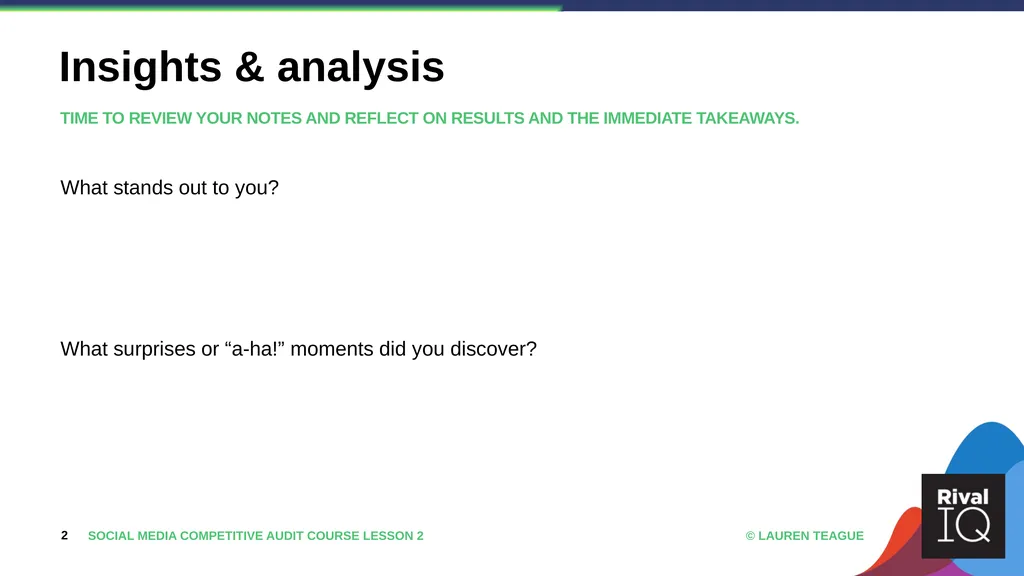 Insights & analysis

TIME TO REVIEW YOUR NOTES AND REFLECT ON RESULTS AND THE IMMEDIATE TAKEAWAYS.

What stands out to you?

What surprises or “a-ha!” moments did you discover?

2 SOCIAL MEDIA COMPETITIVE AUDIT COURSE LESSON 2

© LAUREN TEAGUE

Rival IQ